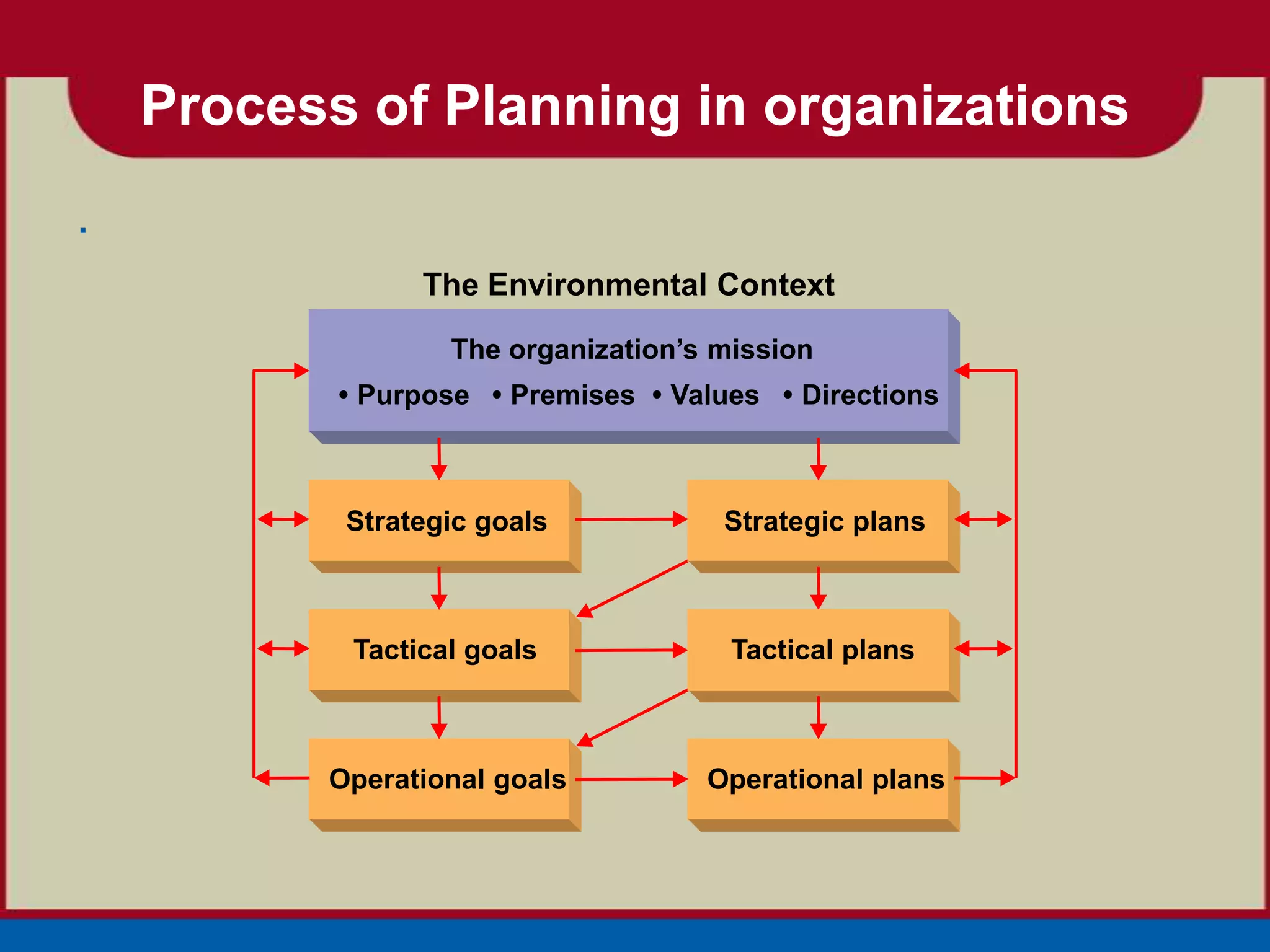 Process of Planning in organizations

The Environmental Context

The organization's mission

• Purpose • Premises • Values • Directions

Strategic goals

Strategic plans

Tactical goals

Tactical plans

Operational goals

Operational plans